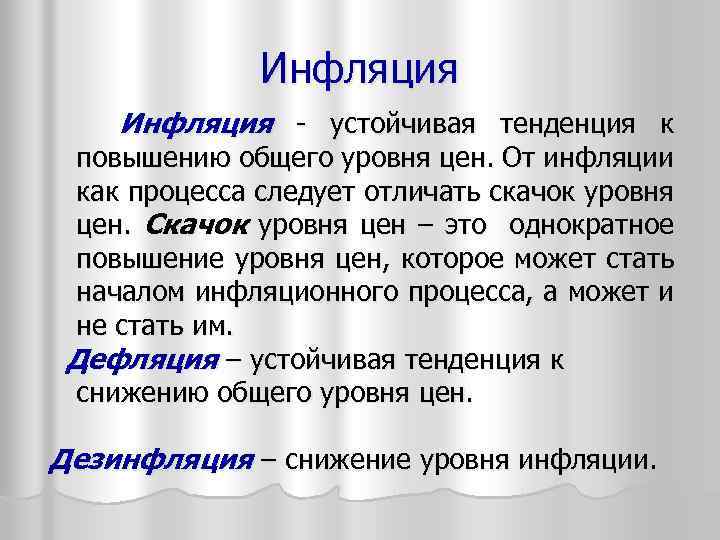 Инфляция

Инфляция - устойчивая тенденция к повышению общего уровня цен. От инфляции как процесса следует отличать скачок уровня цен. Скачок уровня цен – это однократное повышение уровня цен, которое может стать началом инфляционного процесса, а может и не стать им.

Дефляция – устойчивая тенденция к снижению общего уровня цен.

Дезинфляция – снижение уровня инфляции.